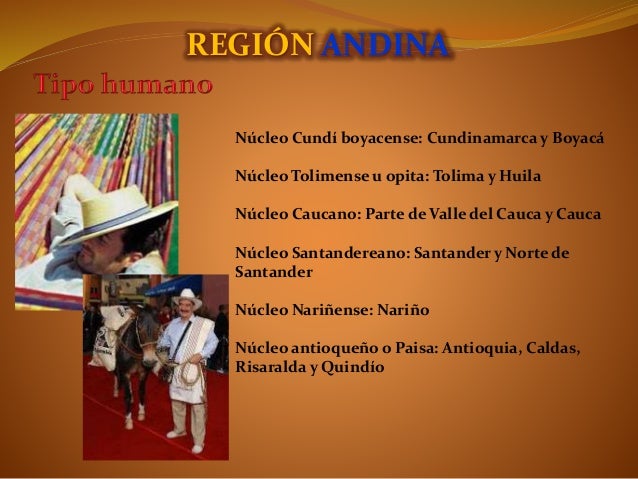 REGIÓN ANDINA

Tipo humano

Núcleo Cundí boyacense: Cundinamarca y Boyacá

Núcleo Tolimense u opita: Tolima y Huila

Núcleo Caucano: Parte de Valle del Cauca y Cauca

Núcleo Santandereano: Santander y Norte de Santander

Núcleo Nariñense: Nariño

Núcleo antioqueño o Paisa: Antioquia, Caldas, Risaralda y Quindío